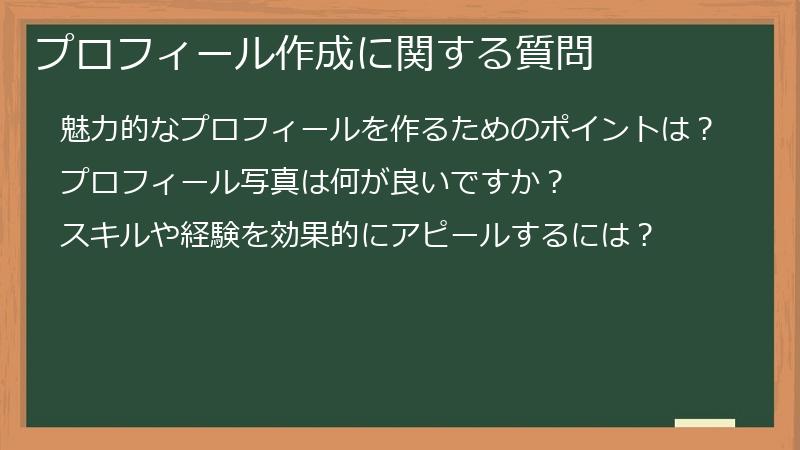 プロフィール作成に関する質問

魅力的なプロフィールを作るためのポイントは？

プロフィール写真は何が良いですか？

スキルや経験を効果的にアピールするには？